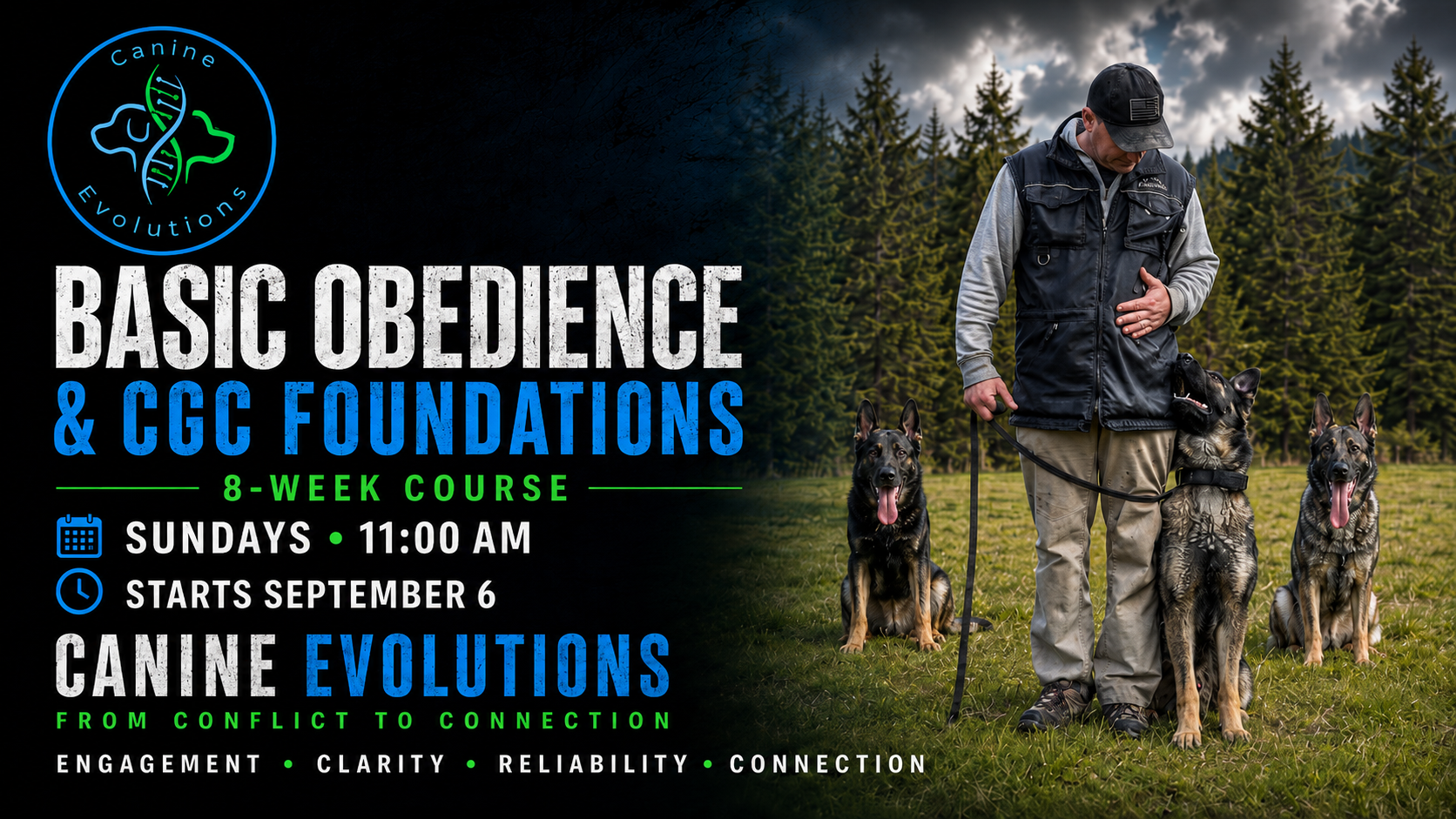 Canine
Evolutions

BASIC OBEDIENCE
& CGC FOUNDATIONS

8-WEEK COURSE

SUNDAYS • 11:00 AM

STARTS SEPTEMBER 6

CANINE EVOLUTIONS

FROM CONFLICT TO CONNECTION

ENGAGEMENT • CLARITY • RELIABILITY • CONNECTION